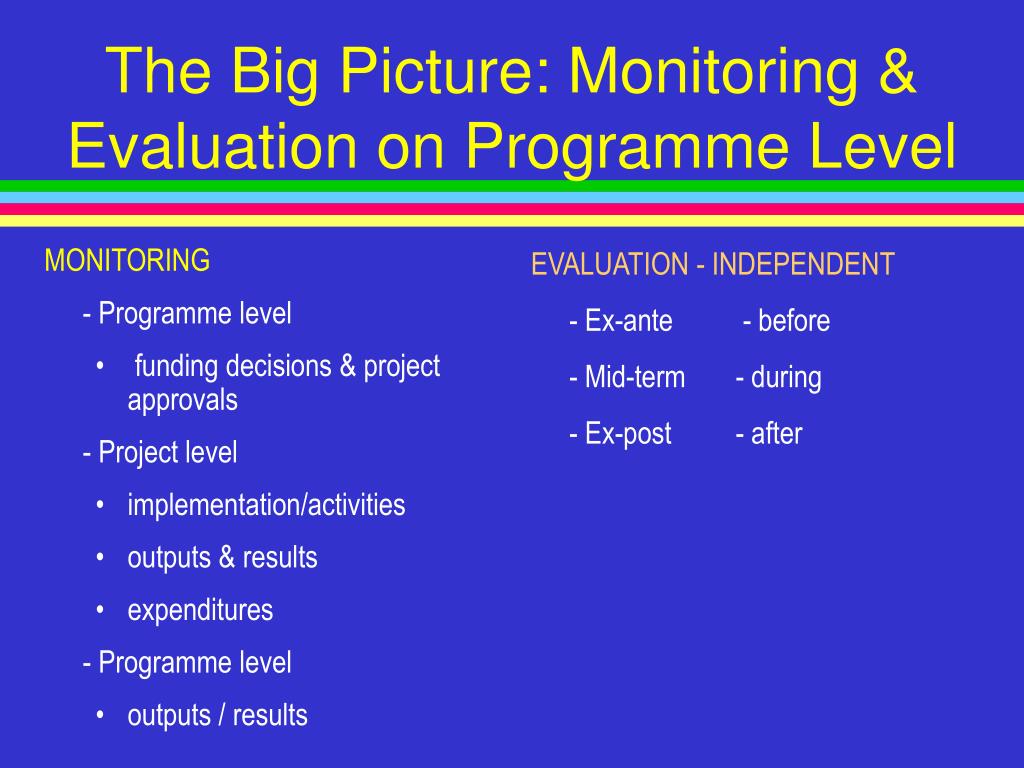 The Big Picture: Monitoring & Evaluation on Programme Level

MONITORING

- Programme level

• funding decisions & project approvals

- Project level

• implementation/activities

• outputs & results

• expenditures

- Programme level

• outputs / results

EVALUATION - INDEPENDENT

- Ex-ante - before

- Mid-term - during

- Ex-post - after